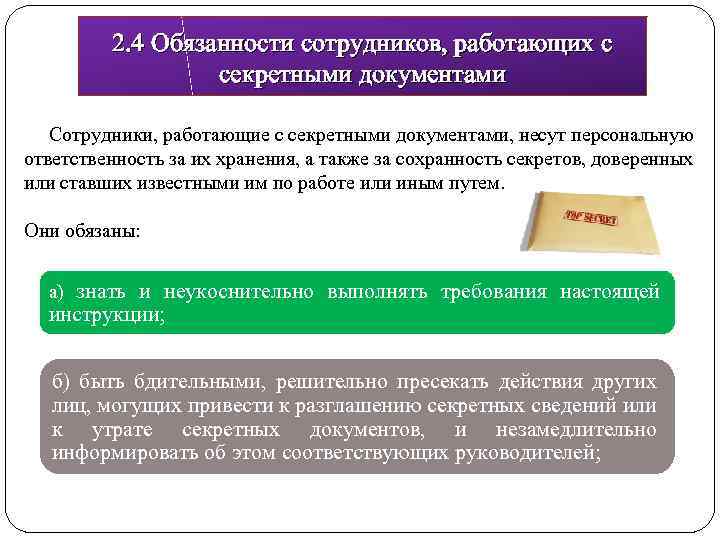 2.4 Обязанности сотрудников, работающих с секретными документами

Сотрудники, работающие с секретными документами, несут персональную ответственность за их хранения, а также за сохранность секретов, доверенных или ставших известными им по работе или иным путем.

TOP SECRET

Они обязаны:

а) знать и неукоснительно выполнять требования настоящей инструкции;

б) быть бдительными, решительно пресекать действия других лиц, могущих привести к разглашению секретных сведений или к утрате секретных документов, и незамедлительно информировать об этом соответствующих руководителей;